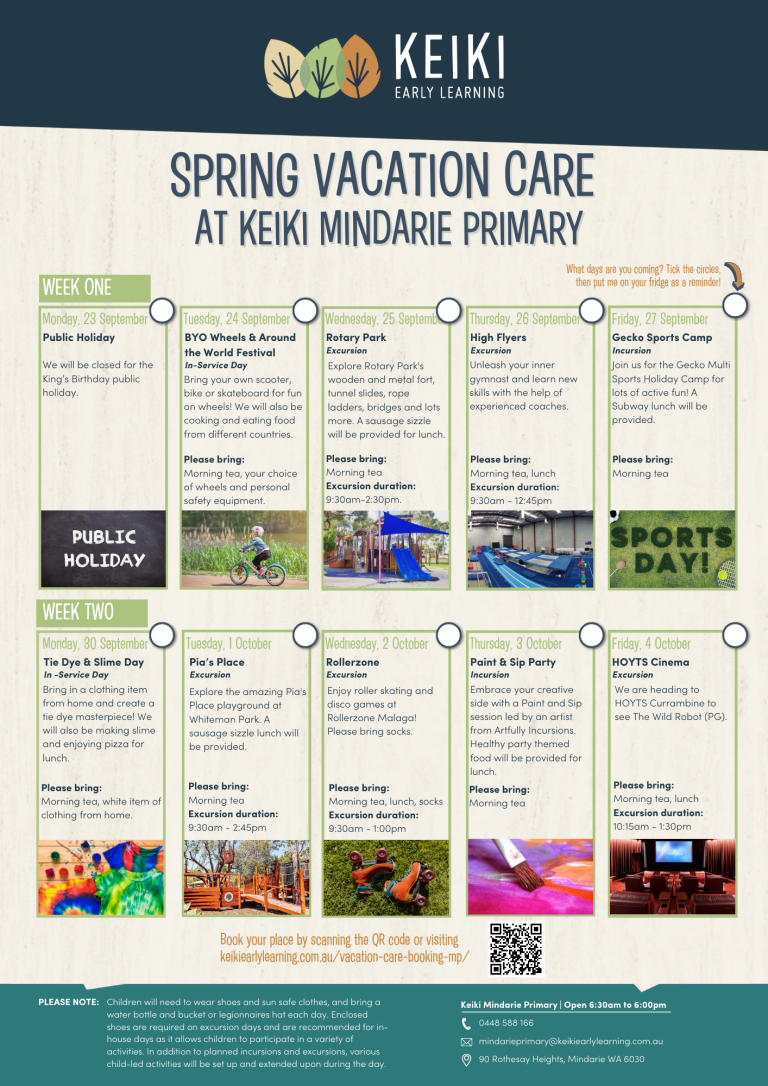 KEIKI
EARLY LEARNING

SPRING VACATION CARE
AT KEIKI MINDARIE PRIMARY

What days are you coming? Tick the circles, then put me on your fridge as a reminder!

WEEK ONE

Monday, 23 September
Public Holiday
We will be closed for the King's Birthday public holiday.
PUBLIC HOLIDAY

Tuesday, 24 September
BYO Wheels & Around the World Festival
In-Service Day
Bring your own scooter, bike or skateboard for fun on wheels! We will also be cooking and eating food from different countries.
Please bring:
Morning tea, your choice of wheels and personal safety equipment.

Wednesday, 25 September
Rotary Park
Excursion
Explore Rotary Park's wooden and metal fort, tunnel slides, rope ladders, bridges and lots more. A sausage sizzle will be provided for lunch.
Please bring:
Morning tea
Excursion duration:
9:30am-2:30pm.

Thursday, 26 September
High Flyers
Excursion
Unleash your inner gymnast and learn new skills with the help of experienced coaches.
Please bring:
Morning tea, lunch
Excursion duration:
9:30am - 12:45pm

Friday, 27 September
Gecko Sports Camp
Incursion
Join us for the Gecko Multi Sports Holiday Camp for lots of active fun! A Subway lunch will be provided.
Please bring:
Morning tea
SPORTS DAY!

WEEK TWO

Monday, 30 September
Tie Dye & Slime Day
In -Service Day
Bring in a clothing item from home and create a tie dye masterpiece! We will also be making slime and enjoying pizza for lunch.
Please bring:
Morning tea, white item of clothing from home.

Tuesday, 1 October
Pia's Place
Excursion
Explore the amazing Pia's Place playground at Whiteman Park. A sausage sizzle lunch will be provided.
Please bring:
Morning tea
Excursion duration:
9:30am - 2:45pm

Wednesday, 2 October
Rollerzone
Excursion
Enjoy roller skating and disco games at Rollerzone Malaga! Please bring socks.
Please bring:
Morning tea, lunch, socks
Excursion duration:
9:30am - 1:00pm

Thursday, 3 October
Paint & Sip Party
Incursion
Embrace your creative side with a Paint and Sip session led by an artist from Artfully Incursions. Healthy party themed food will be provided for lunch.
Please bring:
Morning tea

Friday, 4 October
HOYTS Cinema
Excursion
We are heading to HOYTS Currambine to see The Wild Robot (PG).
Please bring:
Morning tea, lunch
Excursion duration:
10:15am - 1:30pm

Book your place by scanning the QR code or visiting
keikiearlylearning.com.au/vacation-care-booking-mp/

PLEASE NOTE: Children will need to wear shoes and sun safe clothes, and bring a water bottle and bucket or legionnaires hat each day. Enclosed shoes are required on excursion days and are recommended for in-house days as it allows children to participate in a variety of activities. In addition to planned incursions and excursions, various child-led activities will be set up and extended upon during the day.

Keiki Mindarie Primary | Open 6:30am to 6:00pm
0448 588 166
mindarieprimary@keikiearlylearning.com.au
90 Rothesay Heights, Mindarie WA 6030